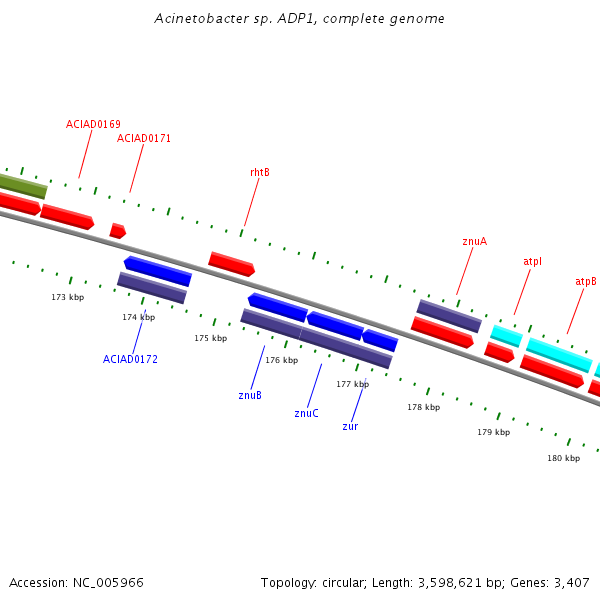 Acinetobacter sp. ADP1, complete genome

ACIAD0169
ACIAD0171
rhtB
znuA
atpI
atpB

173 kbp
174 kbp
175 kbp
176 kbp
177 kbp
178 kbp
179 kbp
180 kbp

ACIAD0172
znuB
znuC
zur

Accession: NC_005966

Topology: circular; Length: 3,598,621 bp; Genes: 3,407